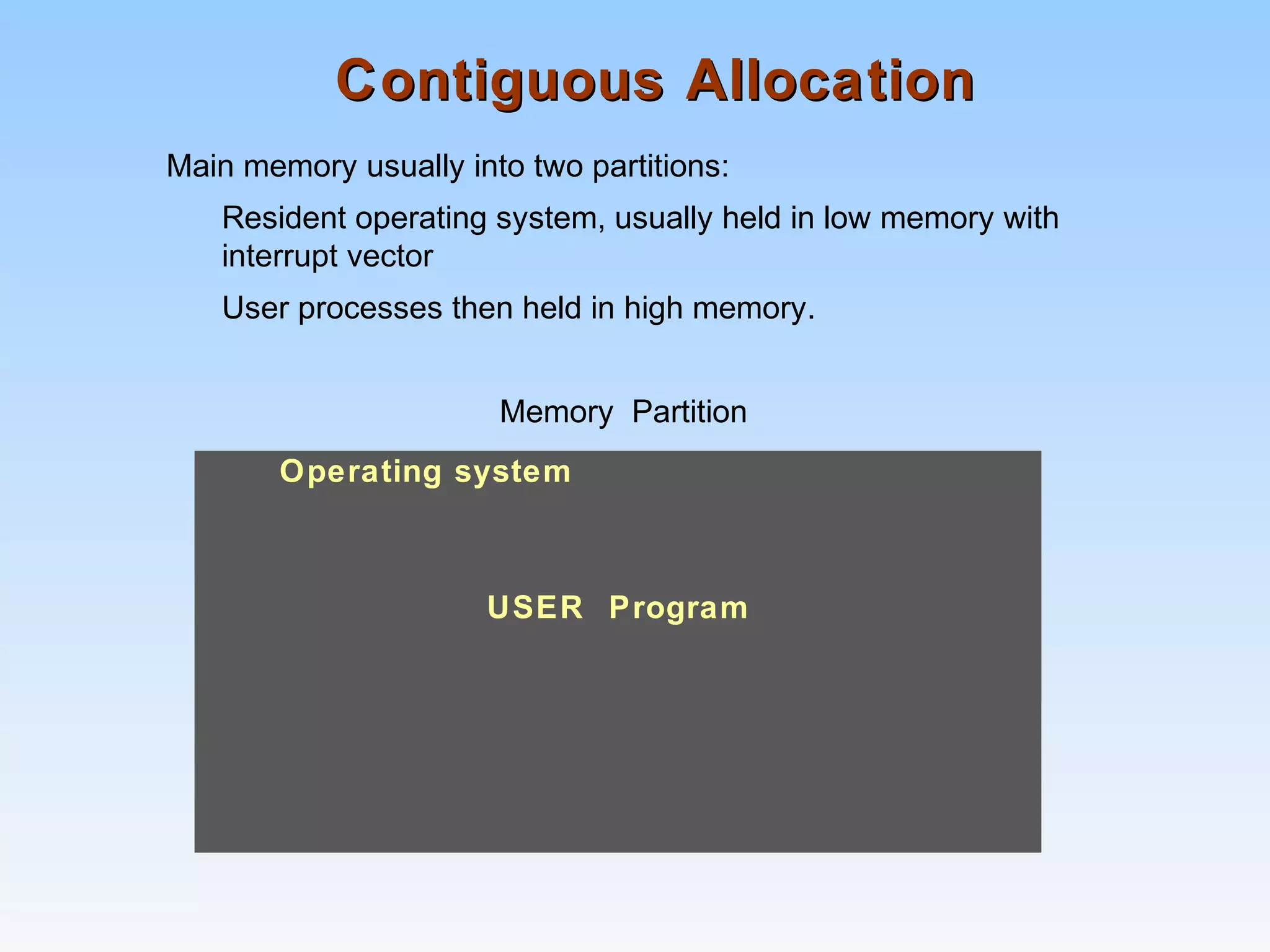 Contiguous Allocation

Main memory usually into two partitions:

Resident operating system, usually held in low memory with interrupt vector

User processes then held in high memory.

Memory Partition

Operating system

USER Program